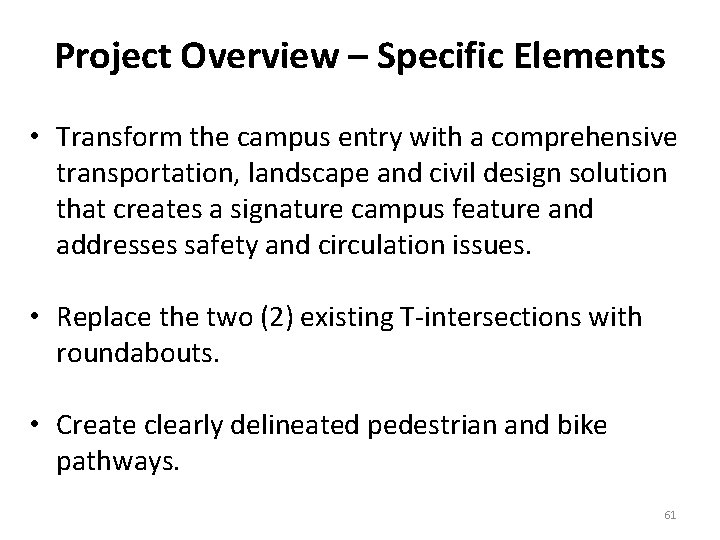 Project Overview – Specific Elements

• Transform the campus entry with a comprehensive transportation, landscape and civil design solution that creates a signature campus feature and addresses safety and circulation issues.

• Replace the two (2) existing T-intersections with roundabouts.

• Create clearly delineated pedestrian and bike pathways.

61